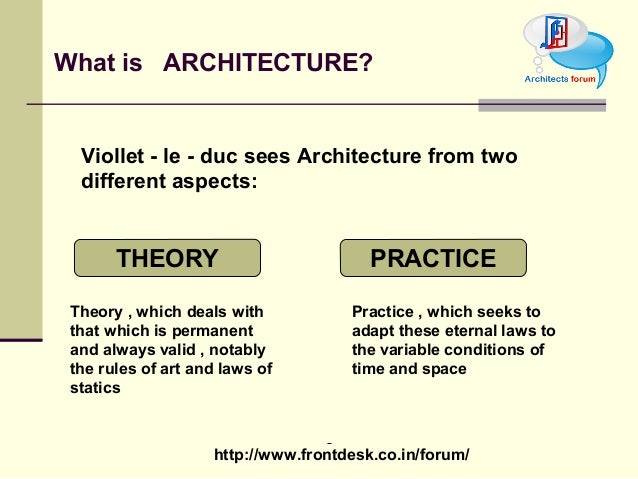 What is ARCHITECTURE?

Architects forum

Viollet - le - duc sees Architecture from two different aspects:

THEORY

Theory , which deals with that which is permanent and always valid , notably the rules of art and laws of statics

PRACTICE

Practice , which seeks to adapt these eternal laws to the variable conditions of time and space

http://www.frontdesk.co.in/forum/